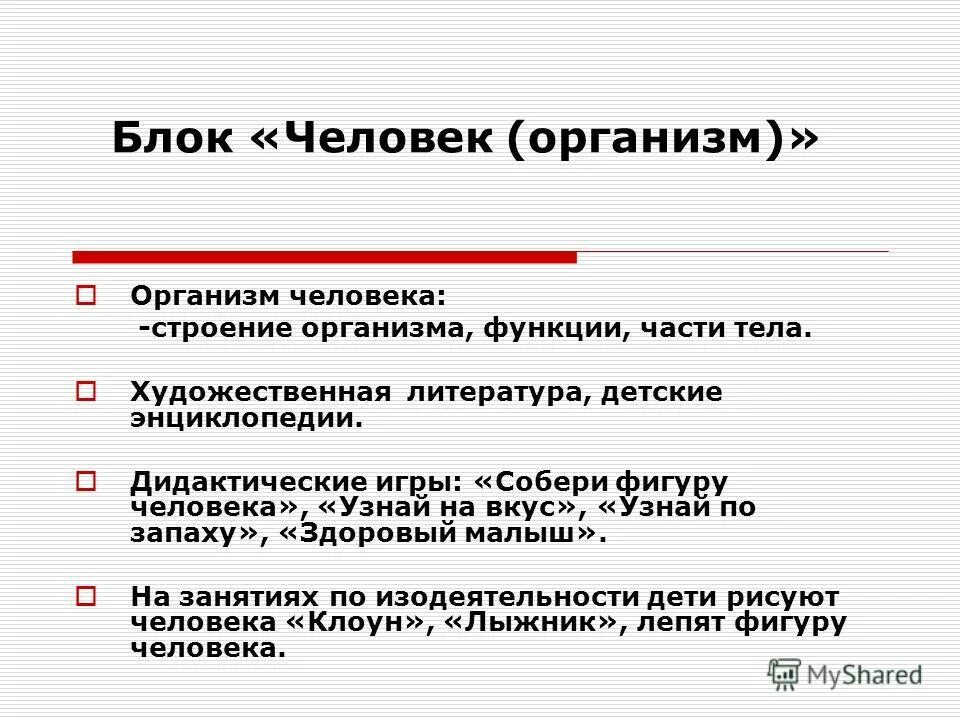 Блок «Человек (организм)»

Организм человека:
-строение организма, функции, части тела.

Художественная литература, детские энциклопедии.

Дидактические игры: «Собери фигуру человека», «Узнай на вкус», «Узнай по запаху», «Здоровый малыш».

На занятиях по изодеятельности дети рисуют человека «Клоун», «Лыжник», лепят фигуру человека.

MyShared